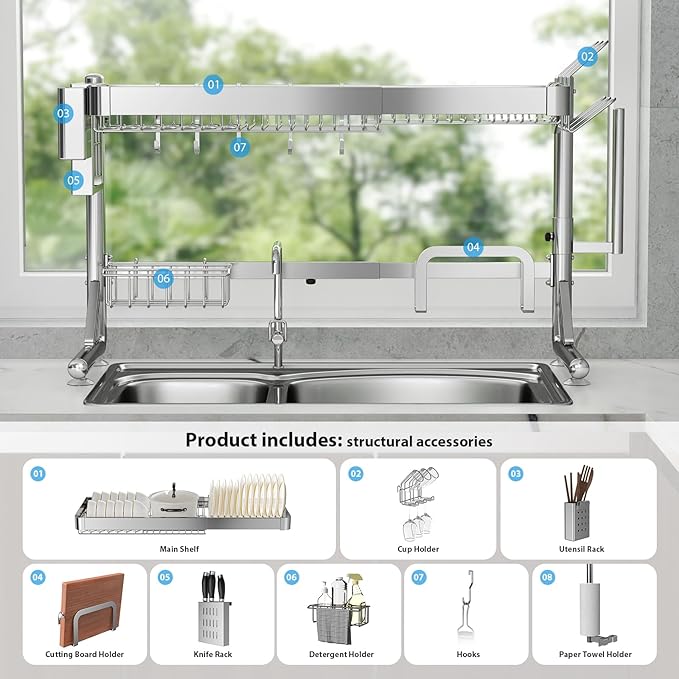 01
02
03
07
05
04
06

Product includes: structural accessories

01
Main Shelf

02
Cup Holder

03
Utensil Rack

04
Cutting Board Holder

05
Knife Rack

06
Detergent Holder

07
Hooks

08
Paper Towel Holder